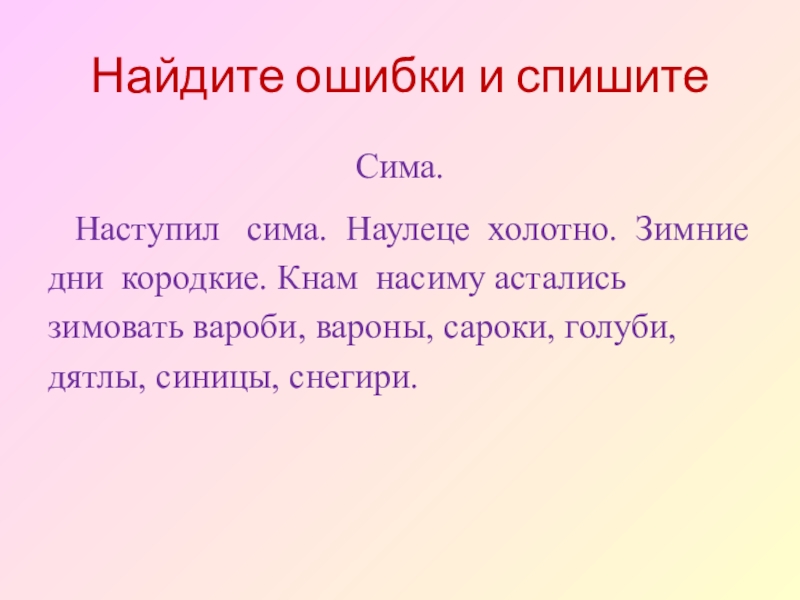 Найдите ошибки и спишите

Сима.

Наступил сима. Наулеце холотно. Зимние дни кородкие. Кнам насиму астались зимовать вароби, вароны, сароки, голуби, дятлы, синицы, снегири.